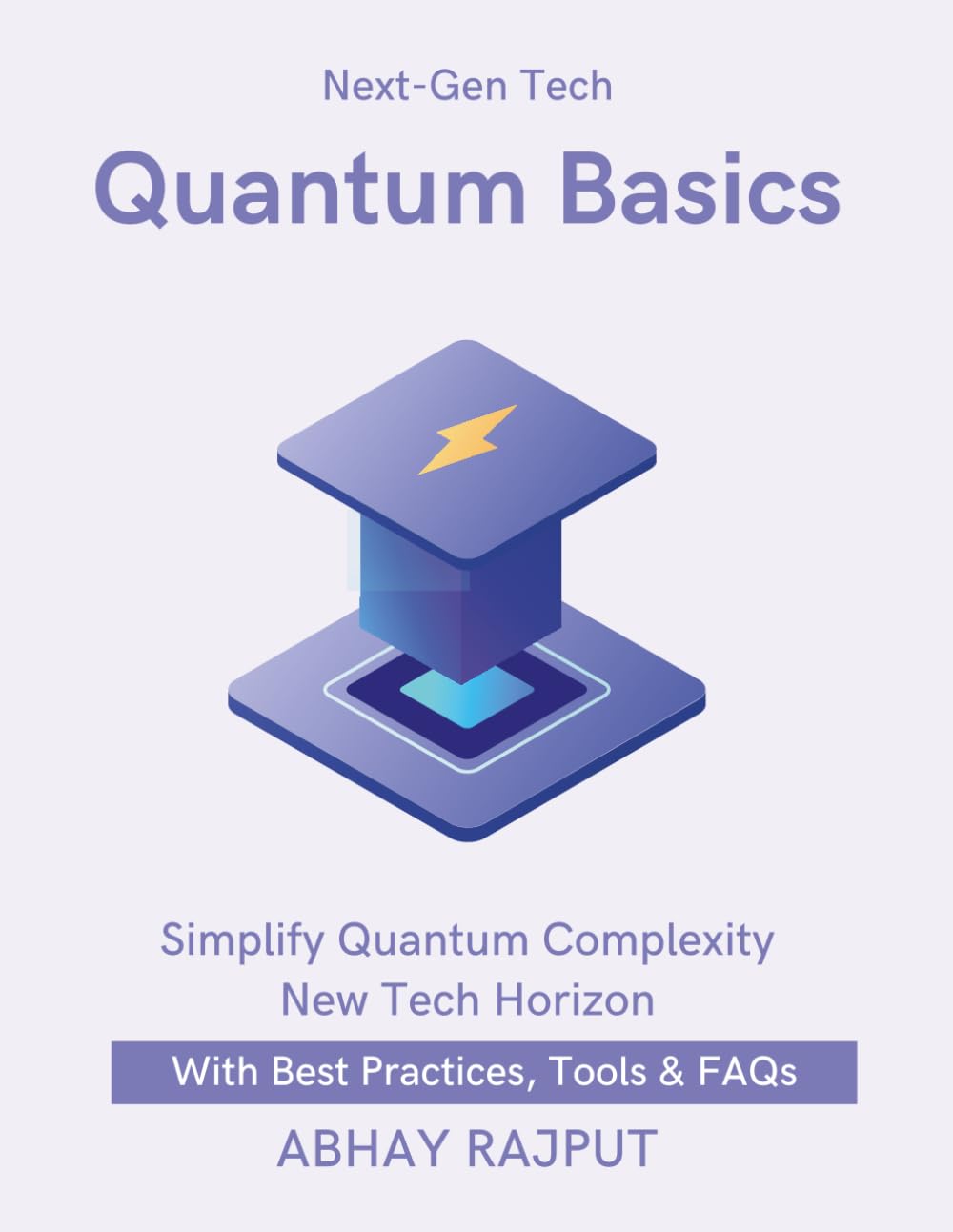 Next-Gen Tech

Quantum Basics

Simplify Quantum Complexity
New Tech Horizon

With Best Practices, Tools & FAQs

ABHAY RAJPUT